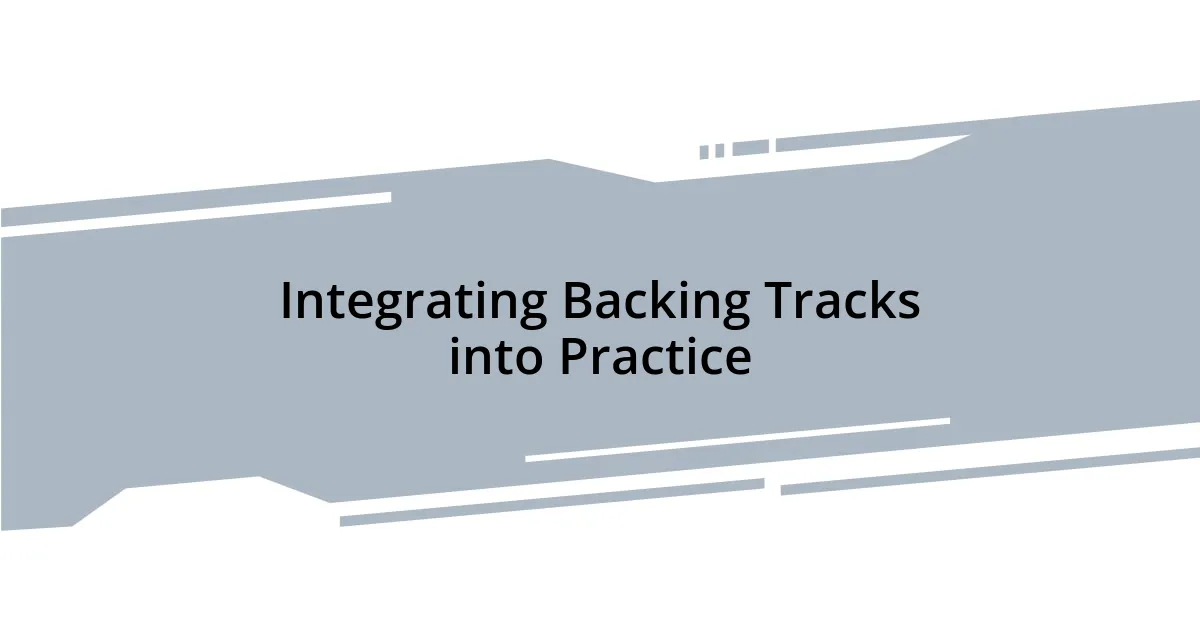 Integrating Backing Tracks into Practice